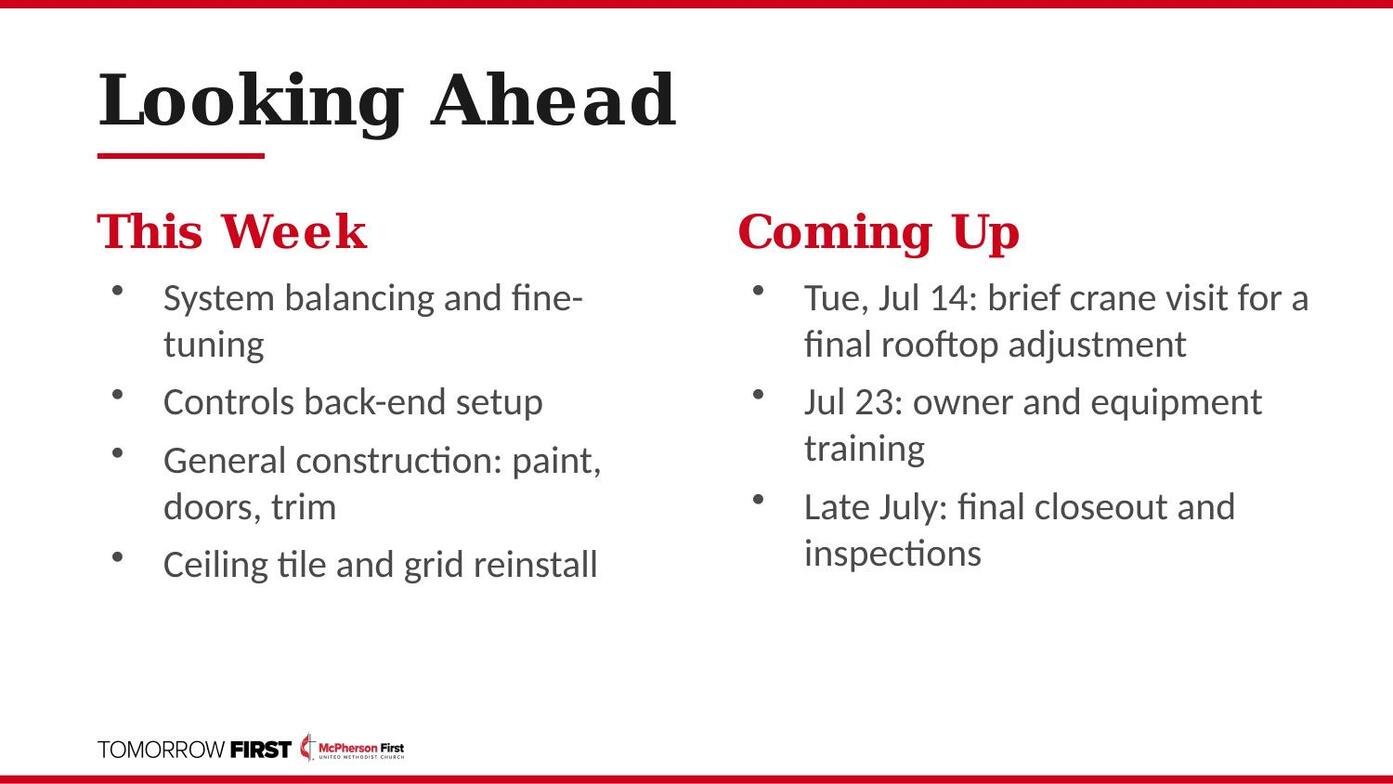 Looking Ahead

This Week

• System balancing and fine-tuning
• Controls back-end setup
• General construction: paint, doors, trim
• Ceiling tile and grid reinstall

Coming Up

• Tue, Jul 14: brief crane visit for a final rooftop adjustment
• Jul 23: owner and equipment training
• Late July: final closeout and inspections

TOMORROW FIRST McPherson First
UNITED METHODIST CHURCH